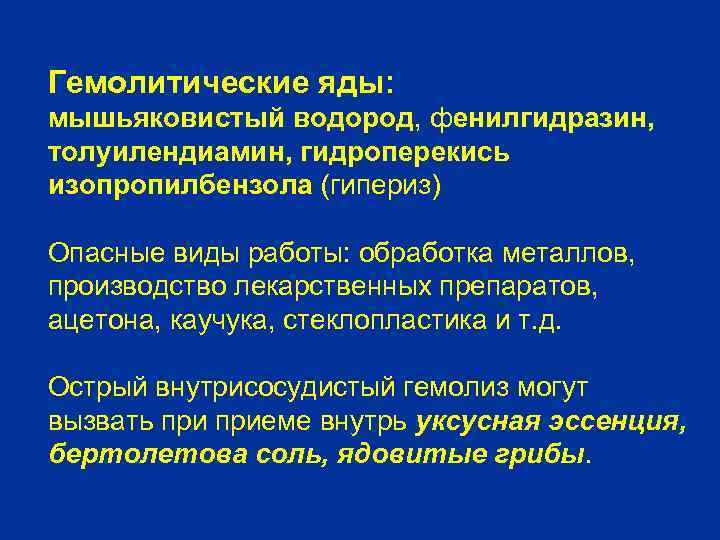 Гемолитические яды:
мышьяковистый водород, фенилгидразин, толуилендиамин, гидроперекись изопропилбензола (гипериз)

Опасные виды работы: обработка металлов, производство лекарственных препаратов, ацетона, каучука, стеклопластика и т.д.

Острый внутрисосудистый гемолиз могут вызвать при приеме внутрь уксусная эссенция, бертолетова соль, ядовитые грибы.